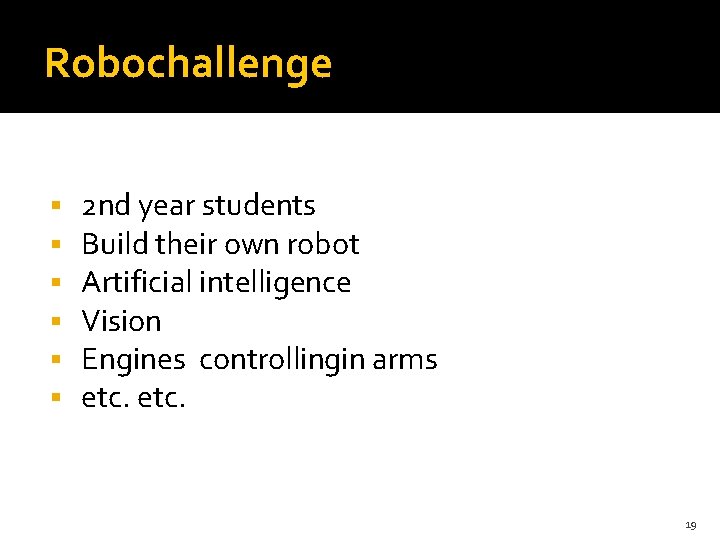 Robochallenge

- 2nd year students
- Build their own robot
- Artificial intelligence
- Vision
- Engines controllingin arms
- etc. etc.

19